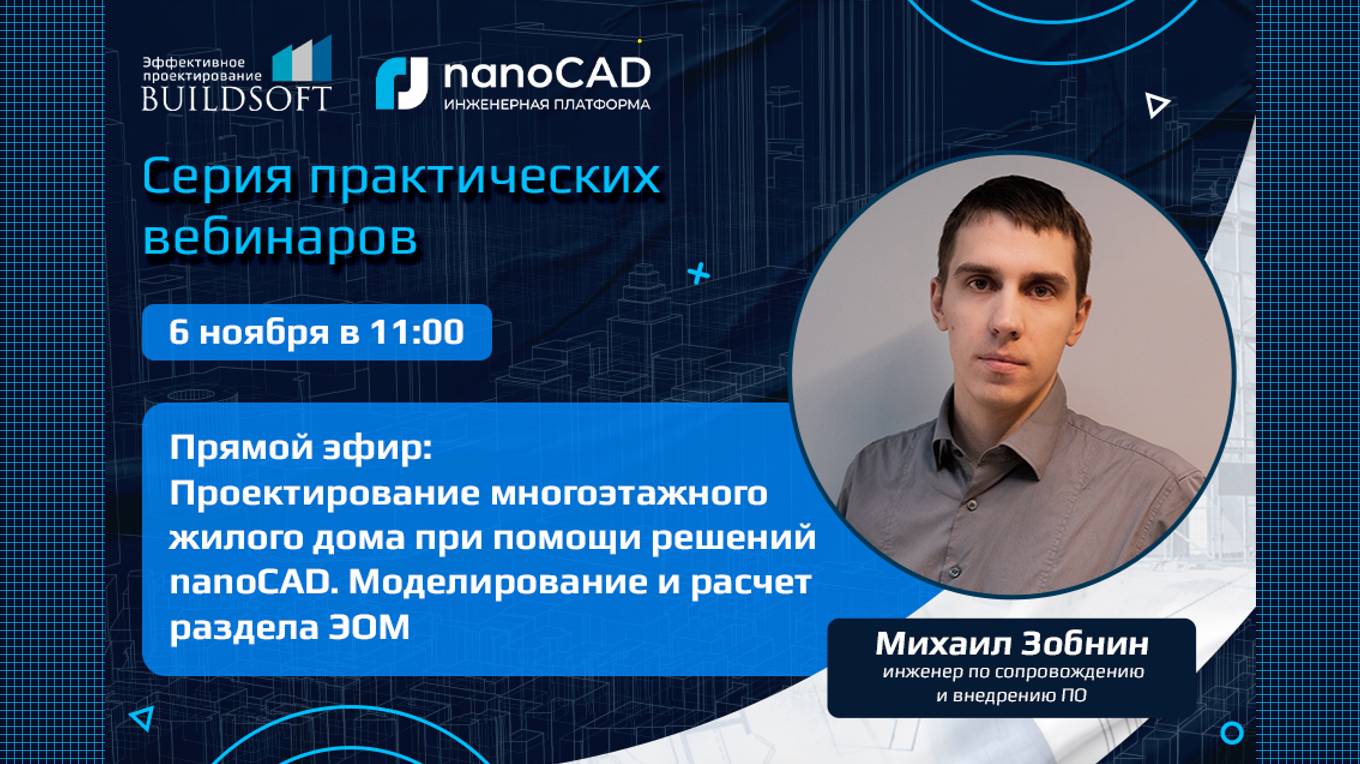 Эффективное проектирование
BUILDSOFT

nanoCAD
ИНЖЕНЕРНАЯ ПЛАТФОРМА

Серия практических вебинаров

6 ноября в 11:00

Прямой эфир:
Проектирование многоэтажного жилого дома при помощи решений nanoCAD. Моделирование и расчет раздела ЭОМ

Михаил Зобнин
инженер по сопровождению и внедрению ПО